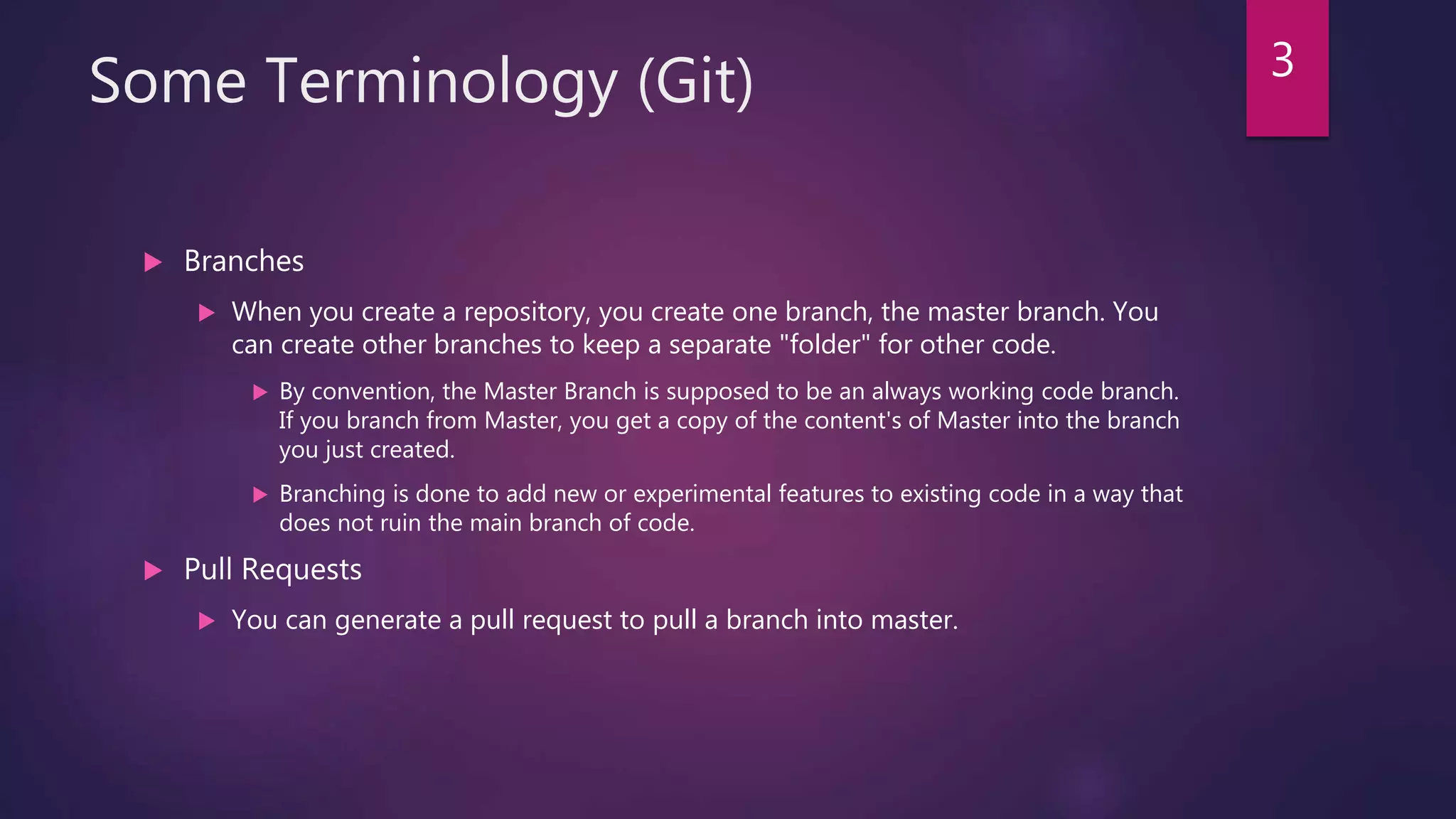 Some Terminology (Git)

3

Branches

When you create a repository, you create one branch, the master branch. You can create other branches to keep a separate "folder" for other code.

By convention, the Master Branch is supposed to be an always working code branch. If you branch from Master, you get a copy of the content's of Master into the branch you just created.

Branching is done to add new or experimental features to existing code in a way that does not ruin the main branch of code.

Pull Requests

You can generate a pull request to pull a branch into master.